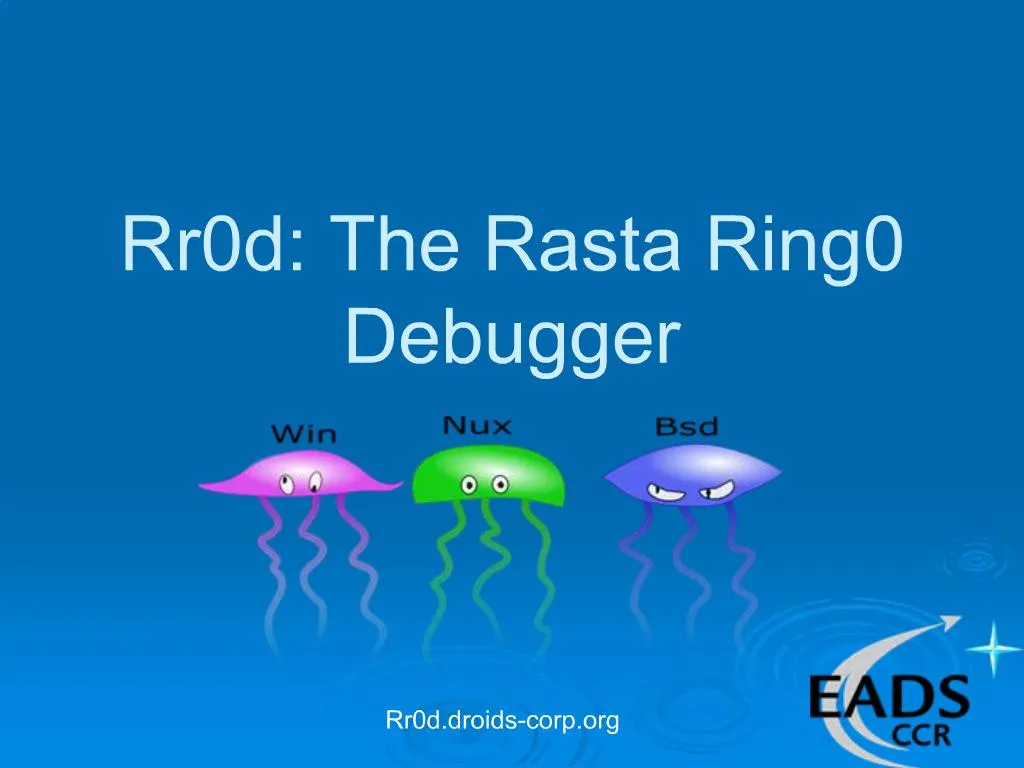 Rr0d: The Rasta Ring0 Debugger

Win

Nux

Bsd

Rr0d.droids-corp.org

EADS
CCR